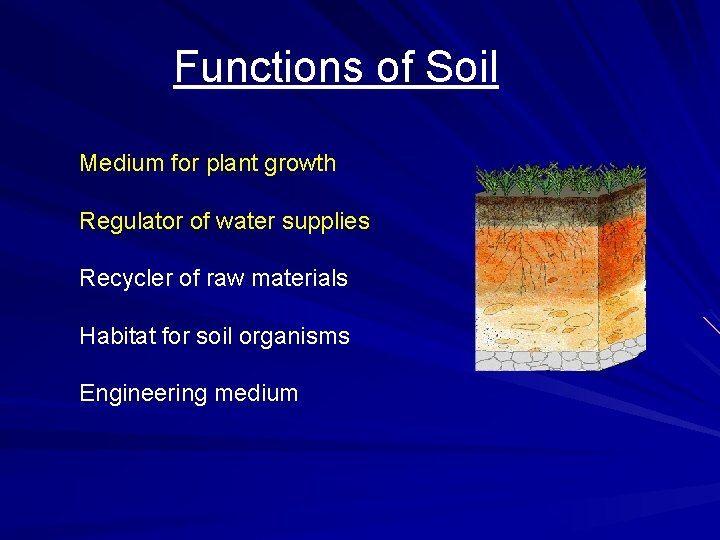 Functions of Soil

Medium for plant growth

Regulator of water supplies

Recycler of raw materials

Habitat for soil organisms

Engineering medium